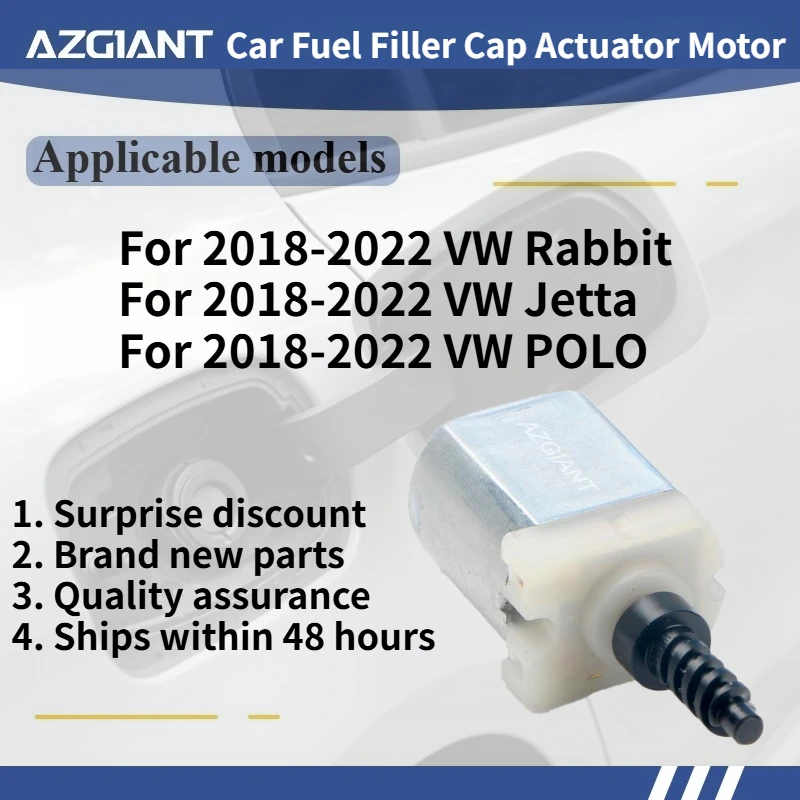 AZGIANT Car Fuel Filler Cap Actuator Motor

Applicable models

For 2018-2022 VW Rabbit
For 2018-2022 VW Jetta
For 2018-2022 VW POLO

AZGIANT

1. Surprise discount
2. Brand new parts
3. Quality assurance
4. Ships within 48 hours